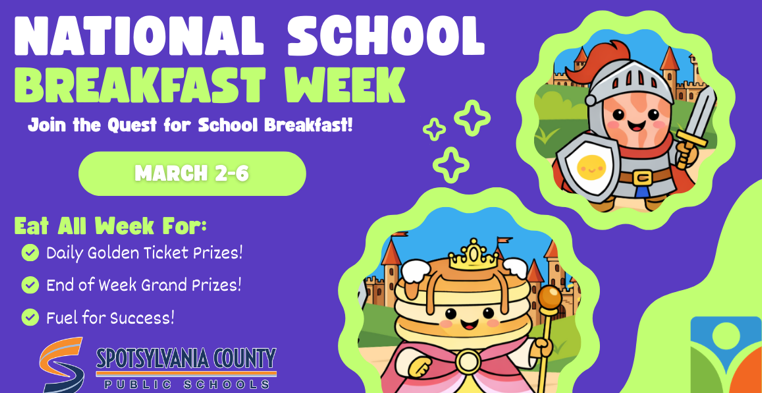 NATIONAL SCHOOL
BREAKFAST WEEK

Join the Quest for School Breakfast!

MARCH 2-6

Eat All Week For:

Daily Golden Ticket Prizes!

End of Week Grand Prizes!

Fuel for Success!

SPOTSYLVANIA COUNTY
PUBLIC SCHOOLS